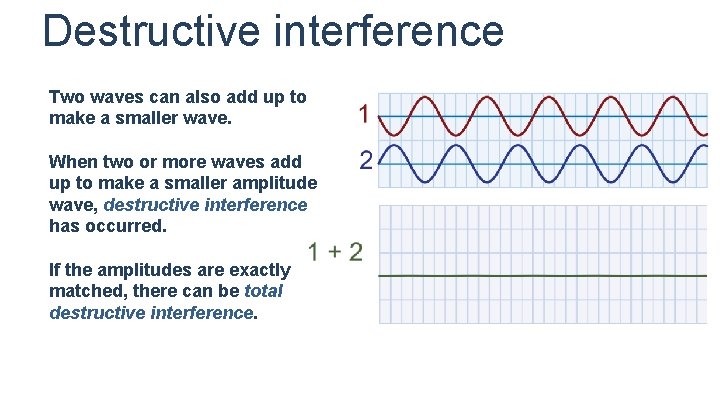 Destructive interference

Two waves can also add up to make a smaller wave.

When two or more waves add up to make a smaller amplitude wave, destructive interference has occurred.

If the amplitudes are exactly matched, there can be total destructive interference.

1

2

1 + 2